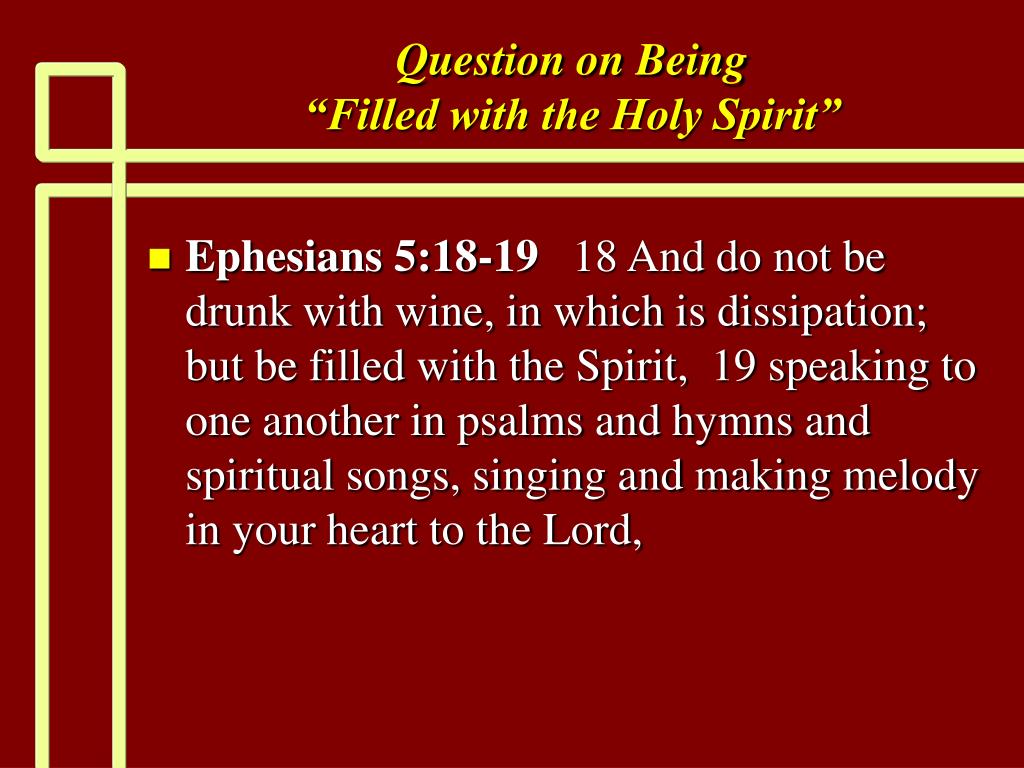 Question on Being
“Filled with the Holy Spirit”

Ephesians 5:18-19 18 And do not be drunk with wine, in which is dissipation; but be filled with the Spirit, 19 speaking to one another in psalms and hymns and spiritual songs, singing and making melody in your heart to the Lord,